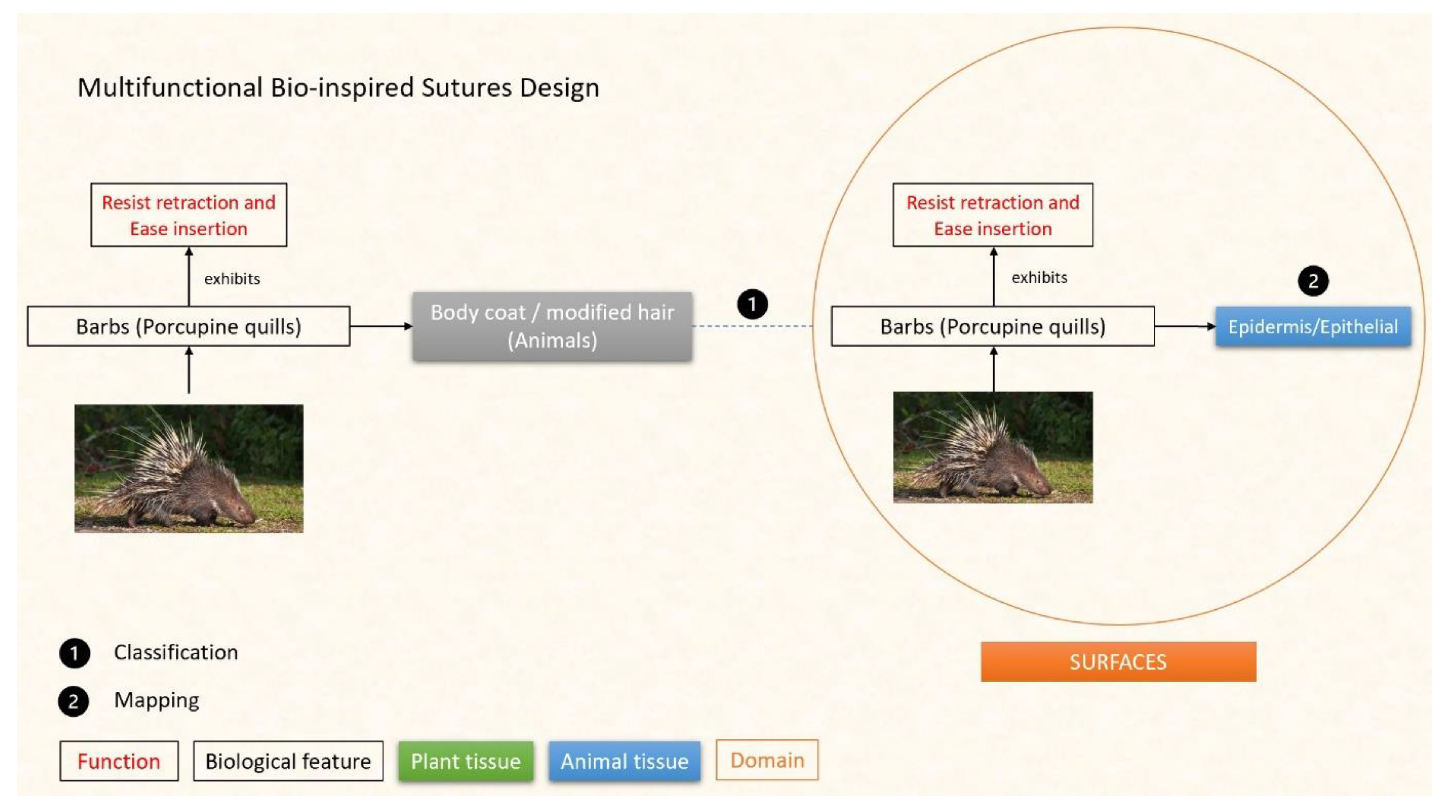 Multifunctional Bio-inspired Sutures Design

Resist retraction and Ease insertion

exhibits

Barbs (Porcupine quills)

Body coat / modified hair (Animals)

1

Resist retraction and Ease insertion

exhibits

2

Barbs (Porcupine quills)

Epidermis/Epithelial

SURFACES

1 Classification

2 Mapping

Function

Biological feature

Plant tissue

Animal tissue

Domain